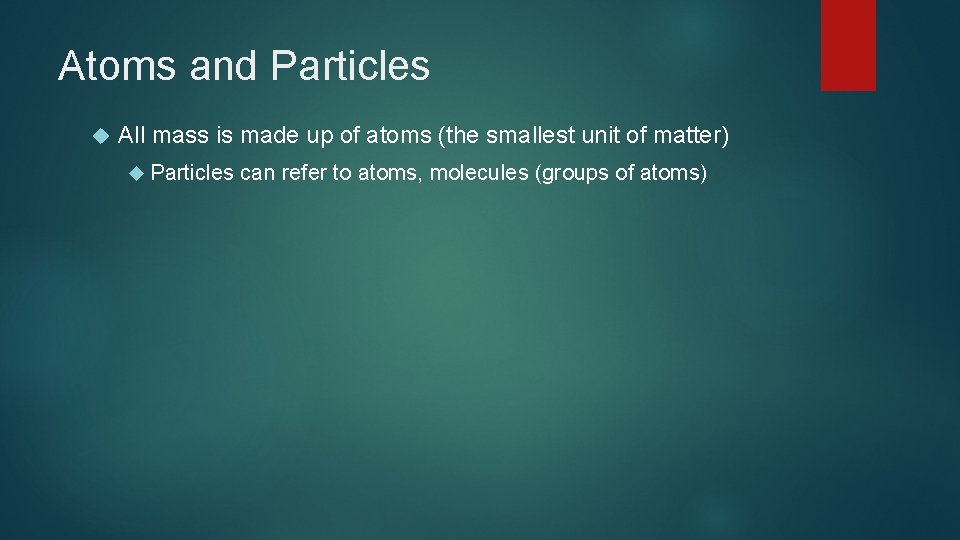 Atoms and Particles

All mass is made up of atoms (the smallest unit of matter)

Particles can refer to atoms, molecules (groups of atoms)